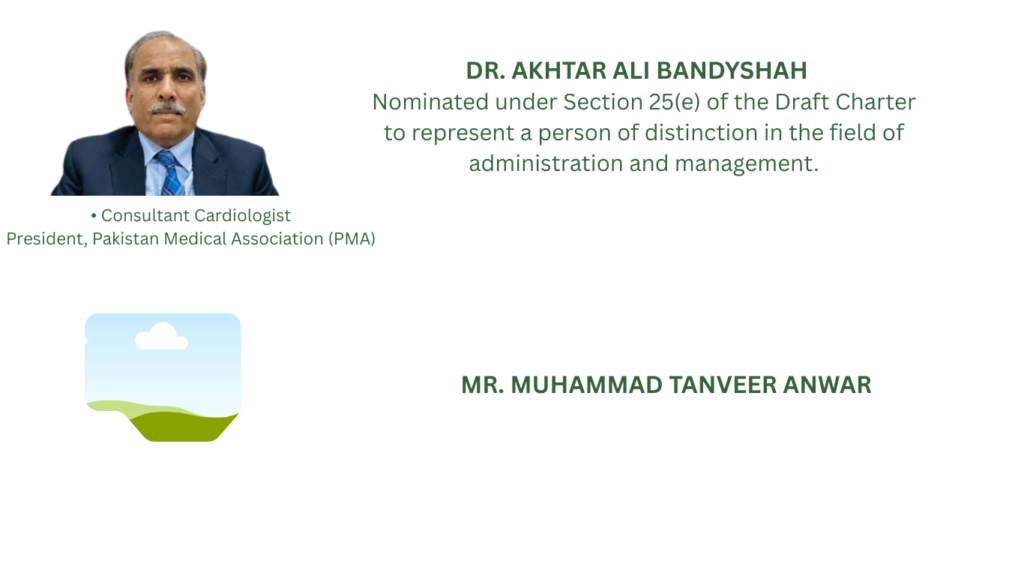 DR. AKHTAR ALI BANDYSHAH
Nominated under Section 25(e) of the Draft Charter to represent a person of distinction in the field of administration and management.

• Consultant Cardiologist
President, Pakistan Medical Association (PMA)

MR. MUHAMMAD TANVEER ANWAR